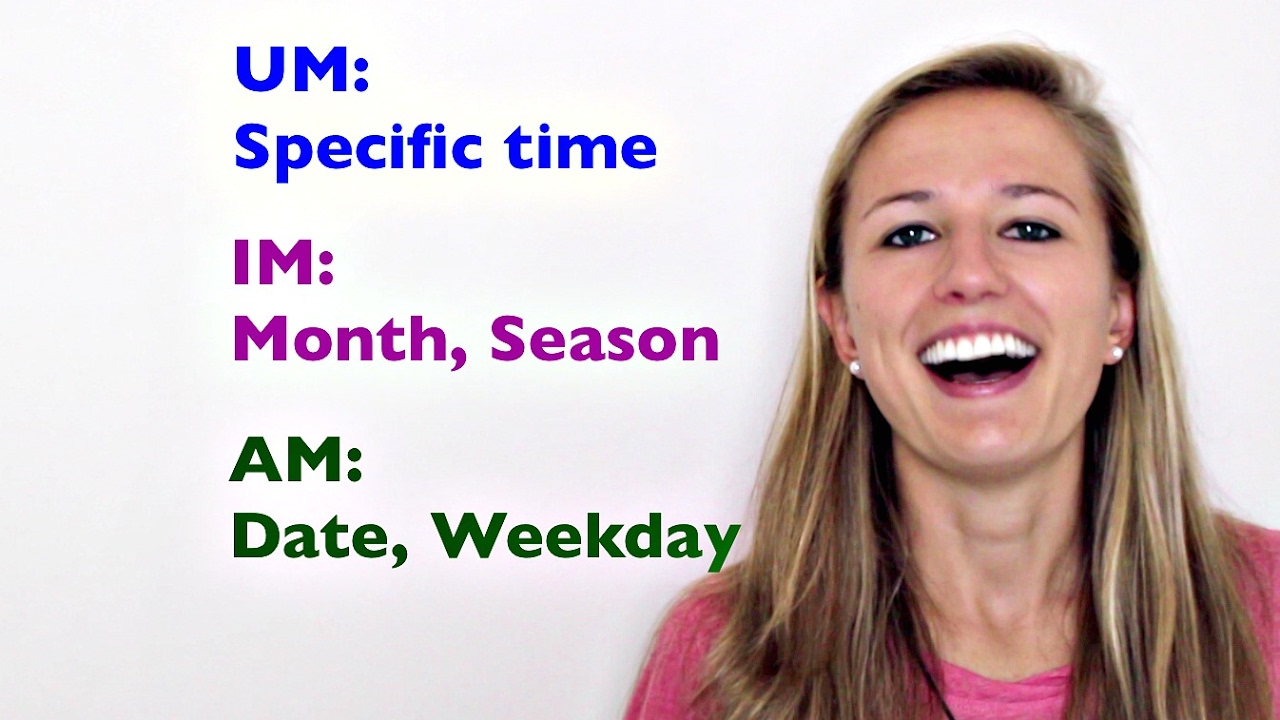 UM:
Specific time

IM:
Month, Season

AM:
Date, Weekday